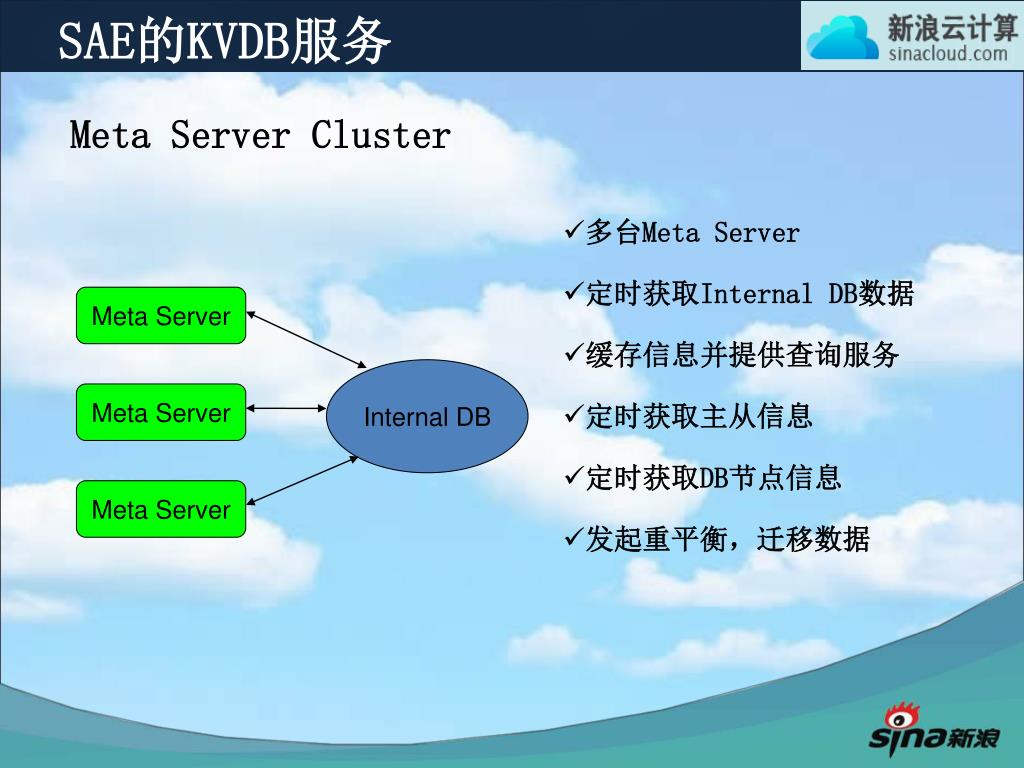 SAE的KVDB服务

新浪云计算
sinacloud.com

Meta Server Cluster

Meta Server

Meta Server

Meta Server

Internal DB

✓多台Meta Server

✓定时获取Internal DB数据

✓缓存信息并提供查询服务

✓定时获取主从信息

✓定时获取DB节点信息

✓发起重平衡，迁移数据

sina新浪